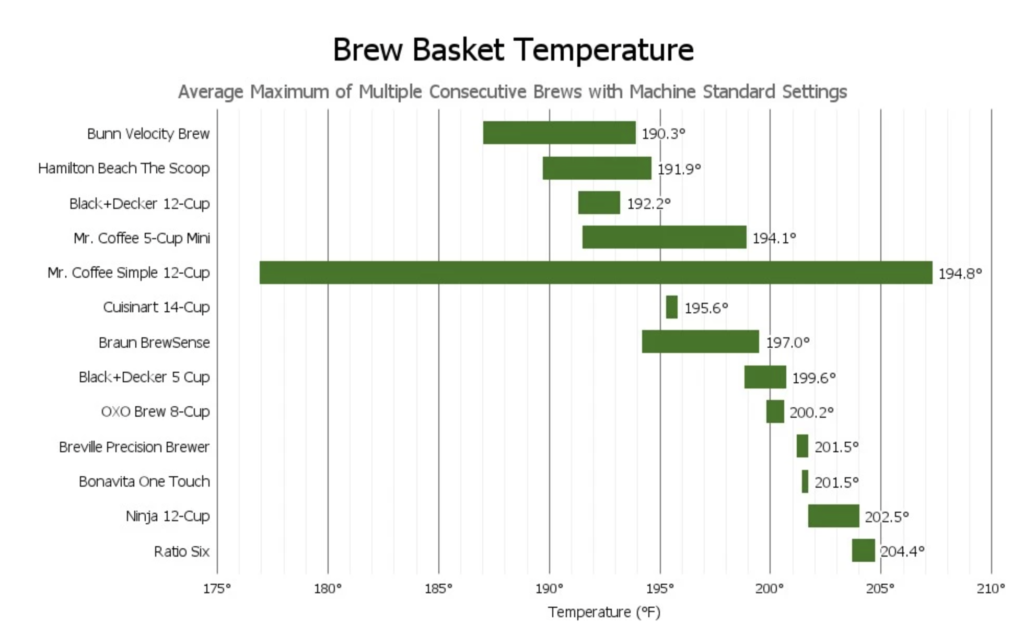 Brew Basket Temperature

Average Maximum of Multiple Consecutive Brews with Machine Standard Settings

Bunn Velocity Brew 190.3°
Hamilton Beach The Scoop 191.9°
Black+Decker 12-Cup 192.2°
Mr. Coffee 5-Cup Mini 194.1°
Mr. Coffee Simple 12-Cup 194.8°
Cuisinart 14-Cup 195.6°
Braun BrewSense 197.0°
Black+Decker 5 Cup 199.6°
OXO Brew 8-Cup 200.2°
Breville Precision Brewer 201.5°
Bonavita One Touch 201.5°
Ninja 12-Cup 202.5°
Ratio Six 204.4°

175° 180° 185° 190° 195° 200° 205° 210°

Temperature (°F)